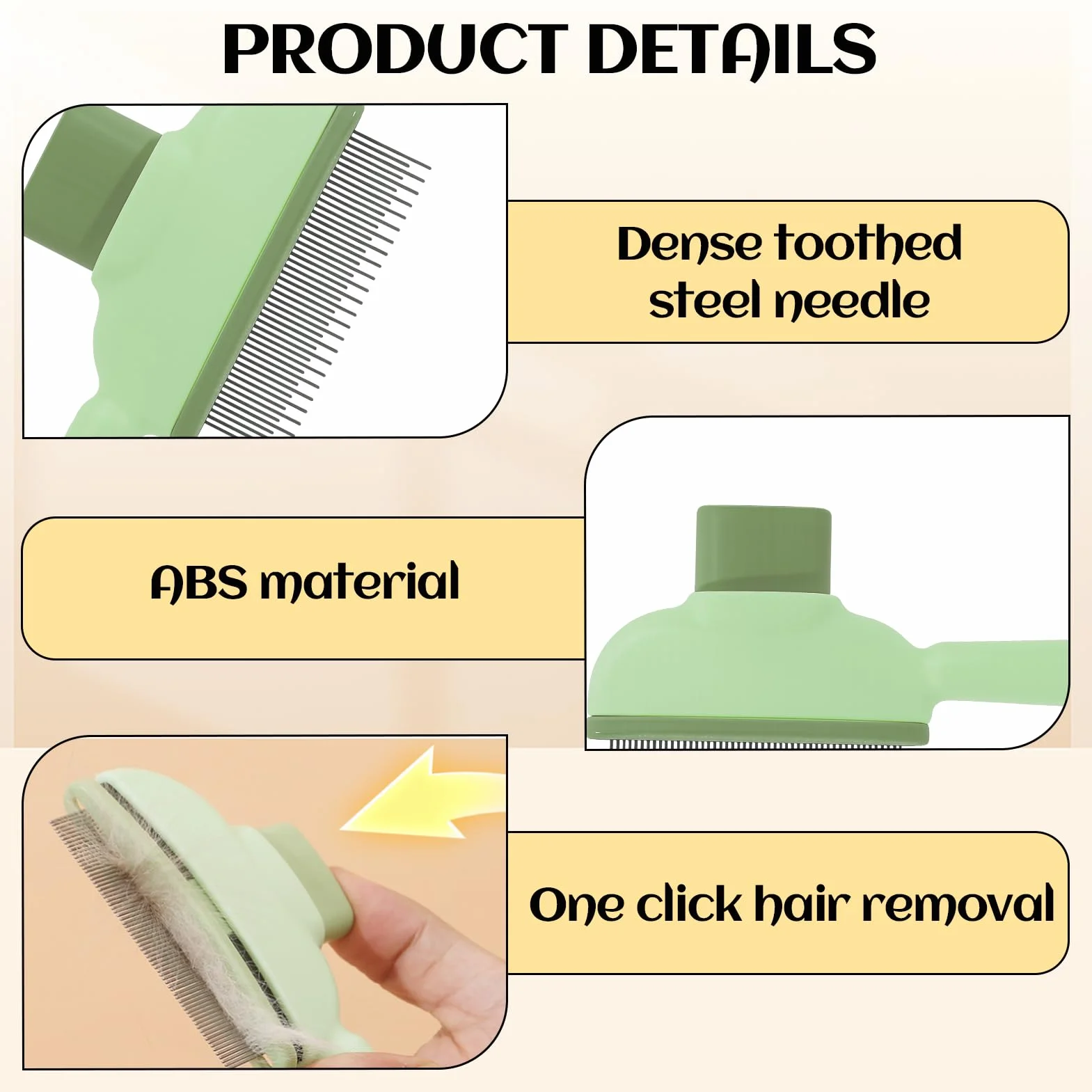 PRODUCT DETAILS

Dense toothed steel needle

ABS material

One click hair removal